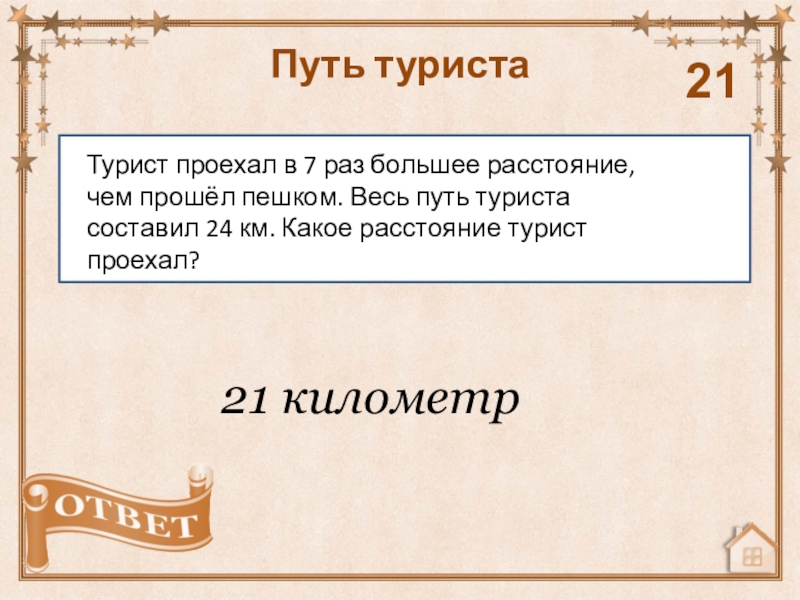 Путь туриста

21

Турист проехал в 7 раз большее расстояние, чем прошёл пешком. Весь путь туриста составил 24 км. Какое расстояние турист проехал?

21 километр

ОТВЕТ